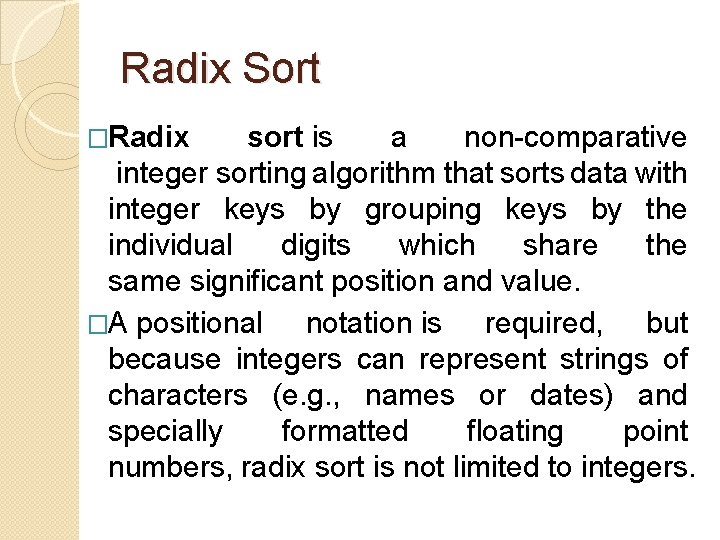 Radix Sort

□Radix sort is a non-comparative integer sorting algorithm that sorts data with integer keys by grouping keys by the individual digits which share the same significant position and value.

□A positional notation is required, but because integers can represent strings of characters (e.g., names or dates) and specially formatted floating point numbers, radix sort is not limited to integers.